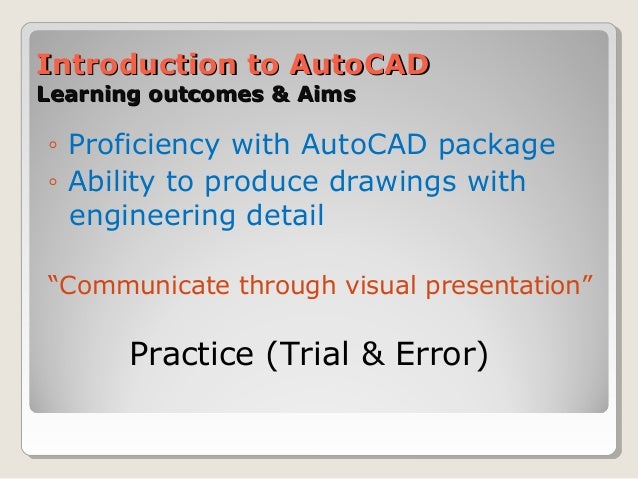 Introduction to AutoCAD
Learning outcomes & Aims

◦ Proficiency with AutoCAD package
◦ Ability to produce drawings with engineering detail

“Communicate through visual presentation”

Practice (Trial & Error)